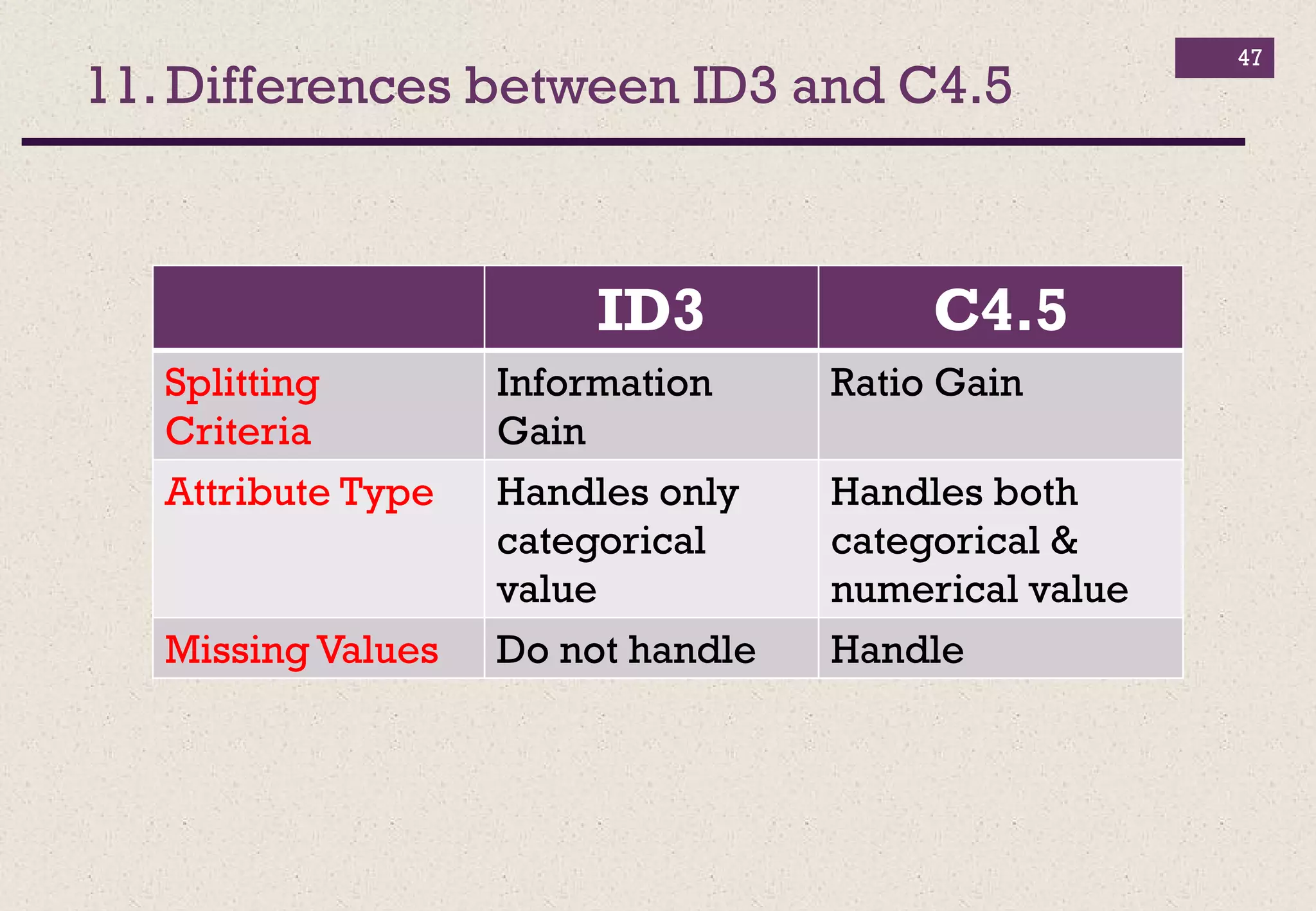 47

11. Differences between ID3 and C4.5

| | ID3 | C4.5 |
|---|---|---|
| Splitting Criteria | Information Gain | Ratio Gain |
| Attribute Type | Handles only categorical value | Handles both categorical & numerical value |
| Missing Values | Do not handle | Handle |